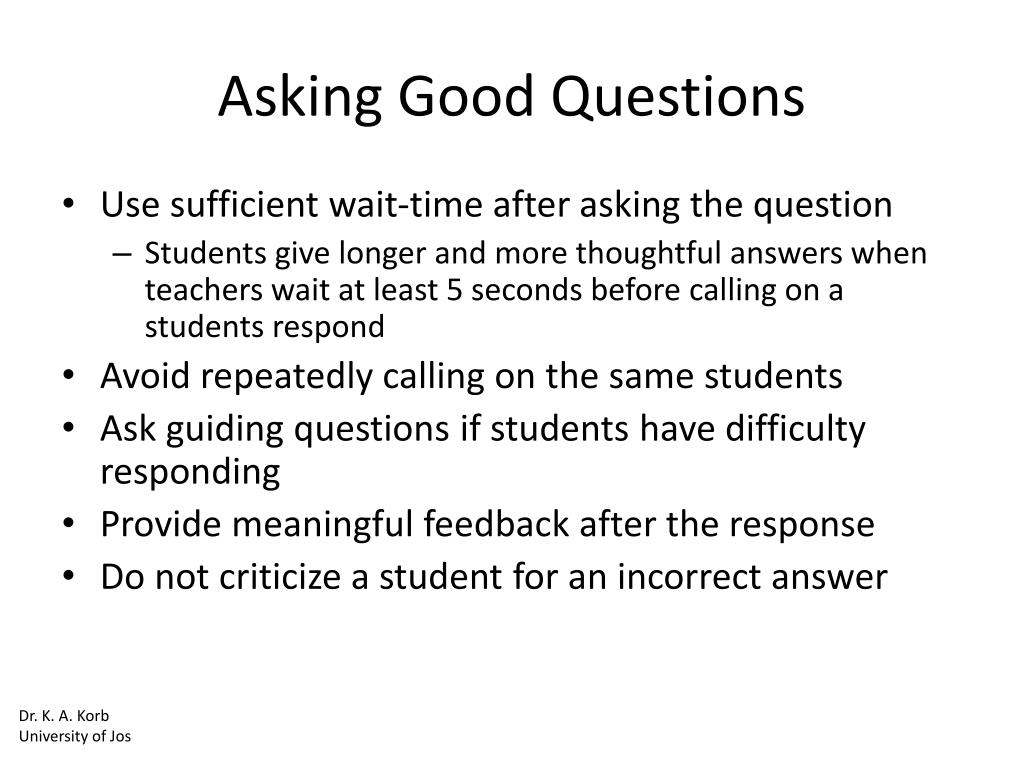 Asking Good Questions

• Use sufficient wait-time after asking the question
– Students give longer and more thoughtful answers when teachers wait at least 5 seconds before calling on a students respond
• Avoid repeatedly calling on the same students
• Ask guiding questions if students have difficulty responding
• Provide meaningful feedback after the response
• Do not criticize a student for an incorrect answer

Dr. K. A. Korb
University of Jos